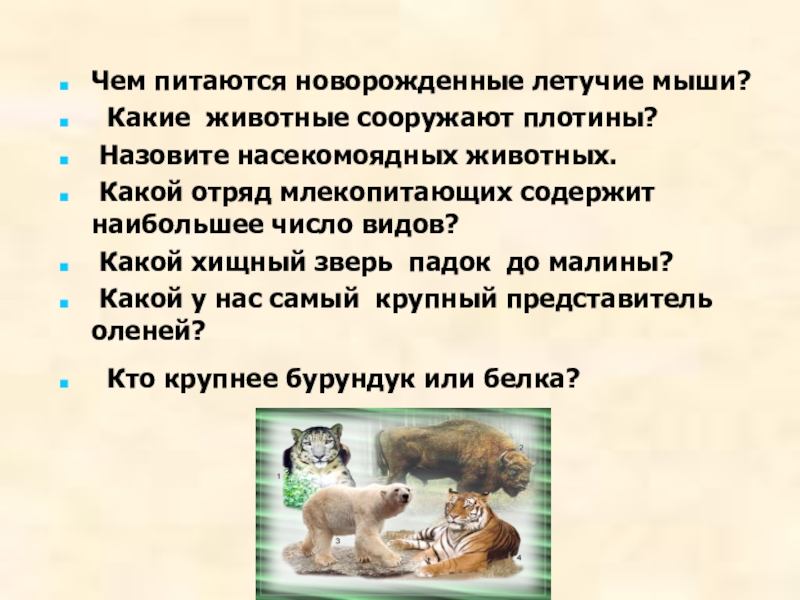 Чем питаются новорожденные летучие мыши?

Какие животные сооружают плотины?

Назовите насекомоядных животных.

Какой отряд млекопитающих содержит наибольшее число видов?

Какой хищный зверь падок до малины?

Какой у нас самый крупный представитель оленей?

Кто крупнее бурундук или белка?

1

2

3

4